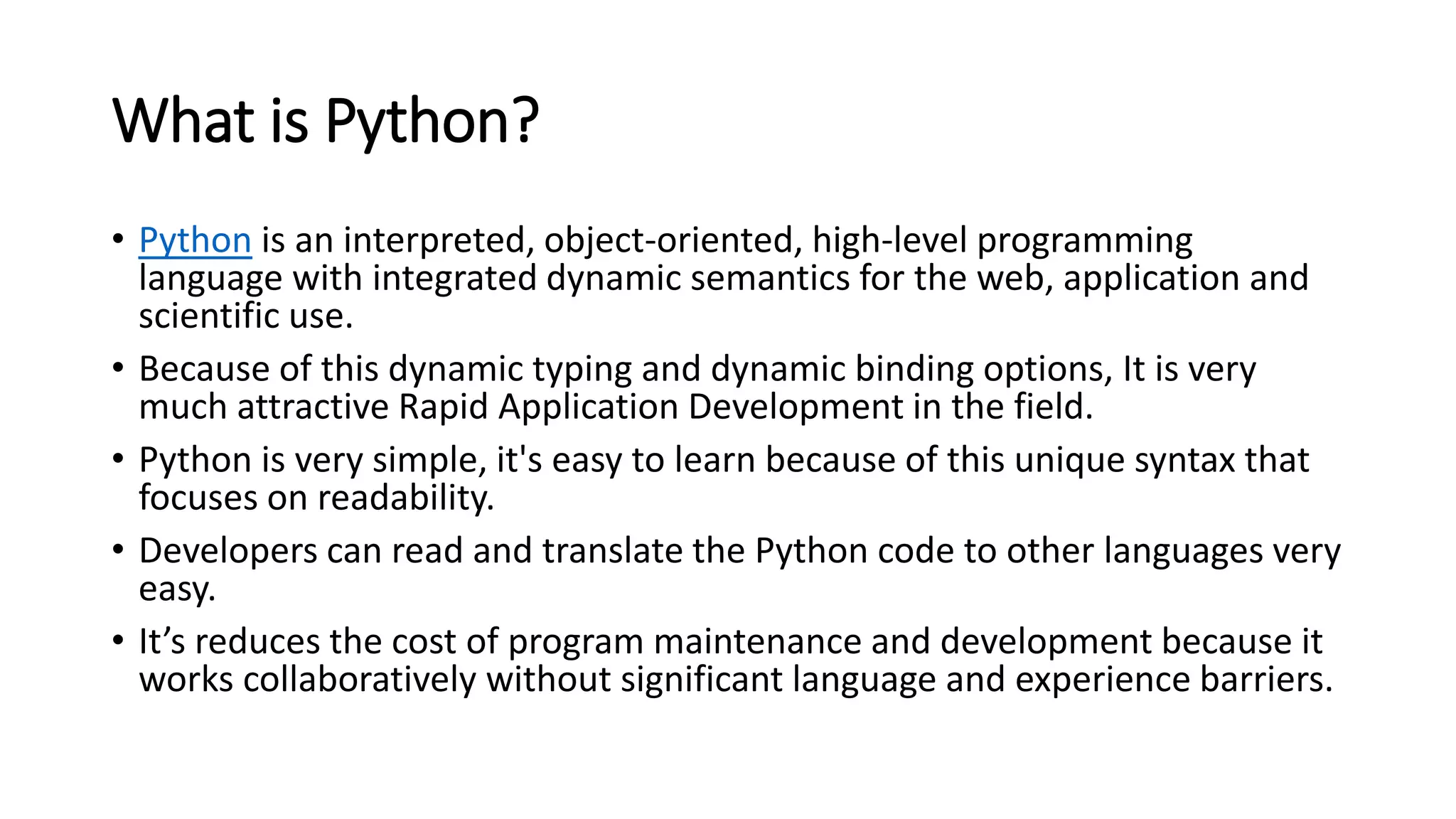 What is Python?

• Python is an interpreted, object-oriented, high-level programming language with integrated dynamic semantics for the web, application and scientific use.

• Because of this dynamic typing and dynamic binding options, It is very much attractive Rapid Application Development in the field.

• Python is very simple, it's easy to learn because of this unique syntax that focuses on readability.

• Developers can read and translate the Python code to other languages very easy.

• It’s reduces the cost of program maintenance and development because it works collaboratively without significant language and experience barriers.